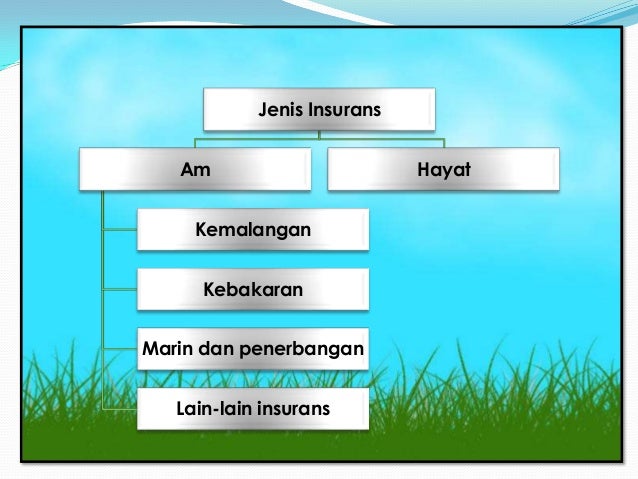 Jenis Insurans

Am

Hayat

Kemalangan

Kebakaran

Marin dan penerbangan

Lain-lain insurans